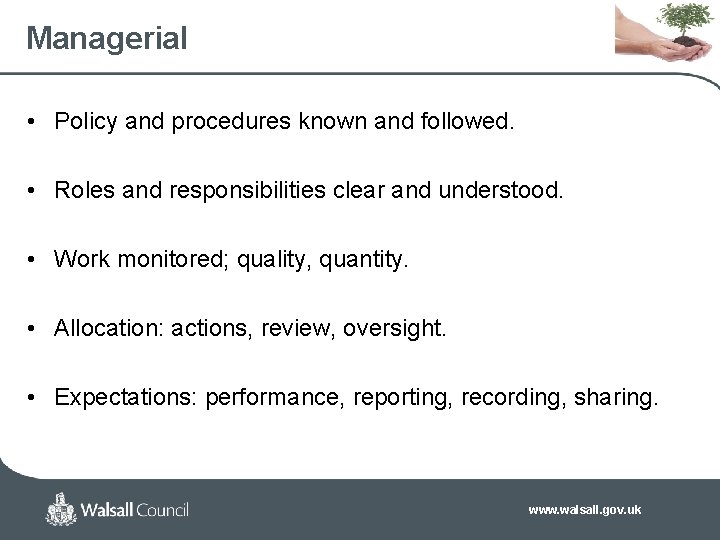 Managerial

• Policy and procedures known and followed.

• Roles and responsibilities clear and understood.

• Work monitored; quality, quantity.

• Allocation: actions, review, oversight.

• Expectations: performance, reporting, recording, sharing.

Walsall Council

www.walsall.gov.uk